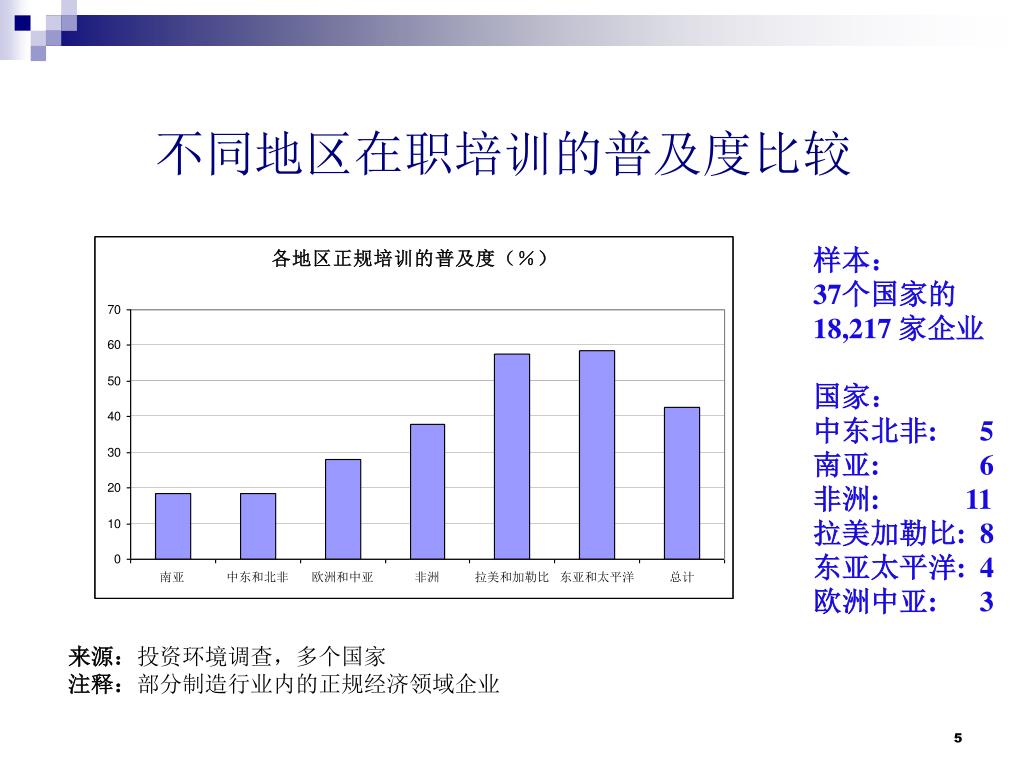 不同地区在职培训的普及度比较

各地区正规培训的普及度（%）

70
60
50
40
30
20
10
0

南亚 中东和北非 欧洲和中亚 非洲 拉美和加勒比 东亚和太平洋 总计

样本：
37个国家的
18,217 家企业

国家：
中东北非: 5
南亚: 6
非洲: 11
拉美加勒比: 8
东亚太平洋: 4
欧洲中亚: 3

来源：投资环境调查，多个国家
注释：部分制造行业内的正规经济领域企业

5